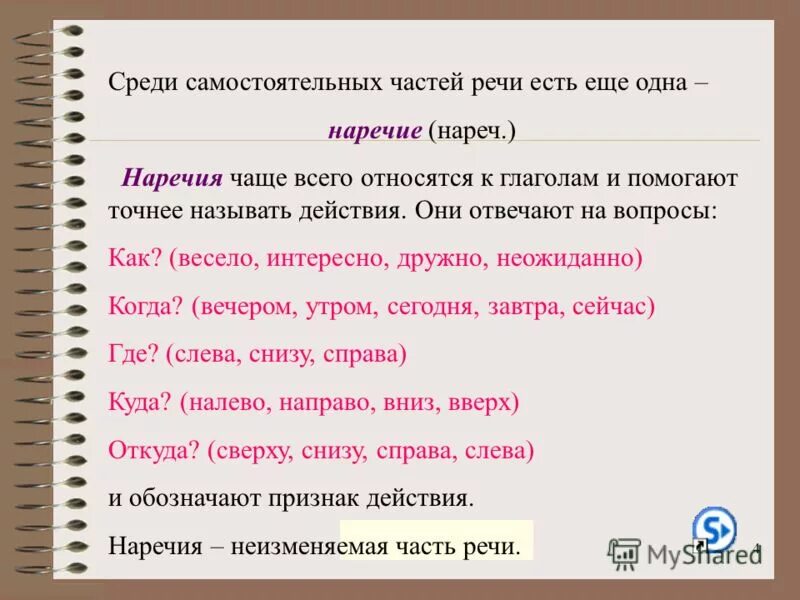 Среди самостоятельных частей речи есть еще одна –

наречие (нареч.)

Наречия чаще всего относятся к глаголам и помогают точнее называть действия. Они отвечают на вопросы:

Как? (весело, интересно, дружно, неожиданно)

Когда? (вечером, утром, сегодня, завтра, сейчас)

Где? (слева, снизу, справа)

Куда? (налево, направо, вниз, вверх)

Откуда? (сверху, снизу, справа, слева)

и обозначают признак действия.

Наречия – неизменяемая часть речи.

MyShared